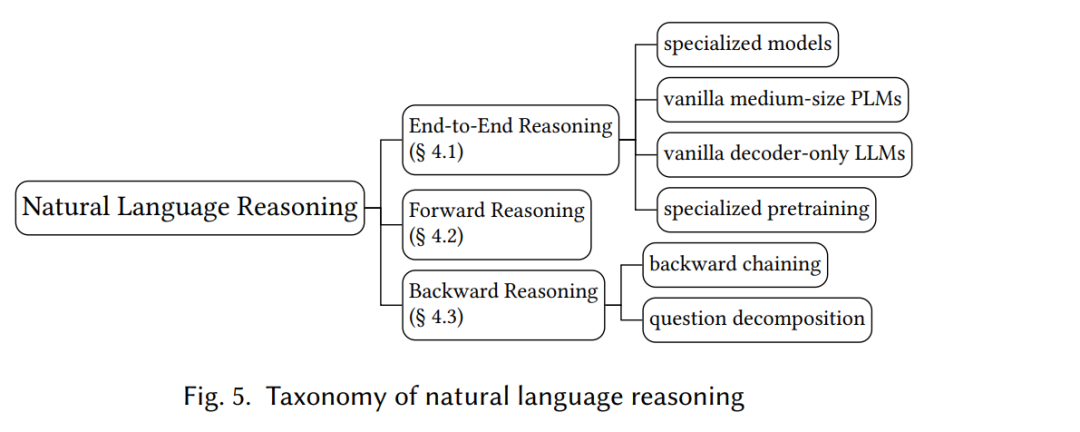 Natural Language Reasoning

End-to-End Reasoning (§ 4.1)

specialized models

vanilla medium-size PLMs

vanilla decoder-only LLMs

specialized pretraining

Forward Reasoning (§ 4.2)

Backward Reasoning (§ 4.3)

backward chaining

question decomposition

Fig. 5. Taxonomy of natural language reasoning